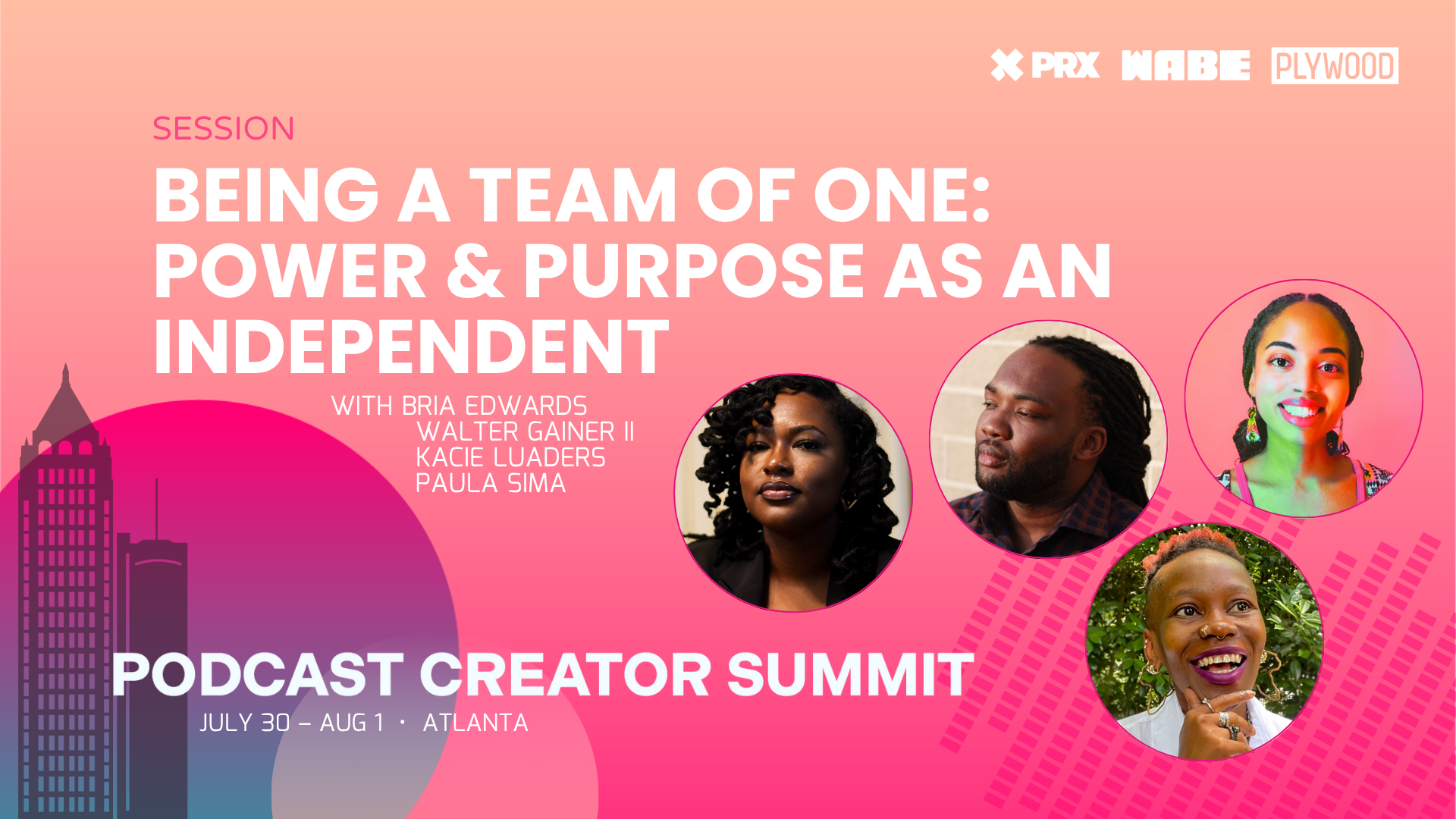 PRX WABE PLYWOOD

SESSION

BEING A TEAM OF ONE: POWER & PURPOSE AS AN INDEPENDENT

WITH BRIA EDWARDS
WALTER GAINER II
KACIE LUADERS
PAULA SIMA

PODCAST CREATOR SUMMIT

JULY 30 – AUG 1 · ATLANTA